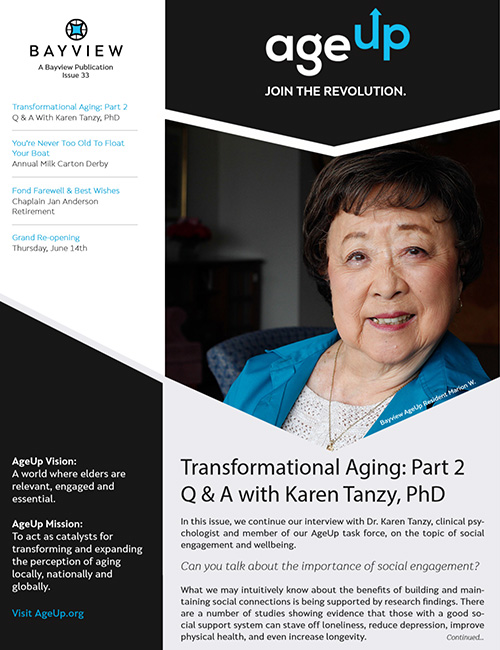 BAYVIEW
A Bayview Publication
Issue 33

Transformational Aging: Part 2
Q & A With Karen Tanzy, PhD

You're Never Too Old To Float Your Boat
Annual Milk Carton Derby

Fond Farewell & Best Wishes
Chaplain Jan Anderson Retirement

Grand Re-opening
Thursday, June 14th

AgeUp Vision:
A world where elders are relevant, engaged and essential.

AgeUp Mission:
To act as catalysts for transforming and expanding the perception of aging locally, nationally and globally.

Visit AgeUp.org

ageUp
JOIN THE REVOLUTION.

Bayview AgeUp Resident Marion W.

Transformational Aging: Part 2
Q & A with Karen Tanzy, PhD

In this issue, we continue our interview with Dr. Karen Tanzy, clinical psychologist and member of our AgeUp task force, on the topic of social engagement and wellbeing.

Can you talk about the importance of social engagement?

What we may intuitively know about the benefits of building and maintaining social connections is being supported by research findings. There are a number of studies showing evidence that those with a good social support system can stave off loneliness, reduce depression, improve physical health, and even increase longevity.

Continued...